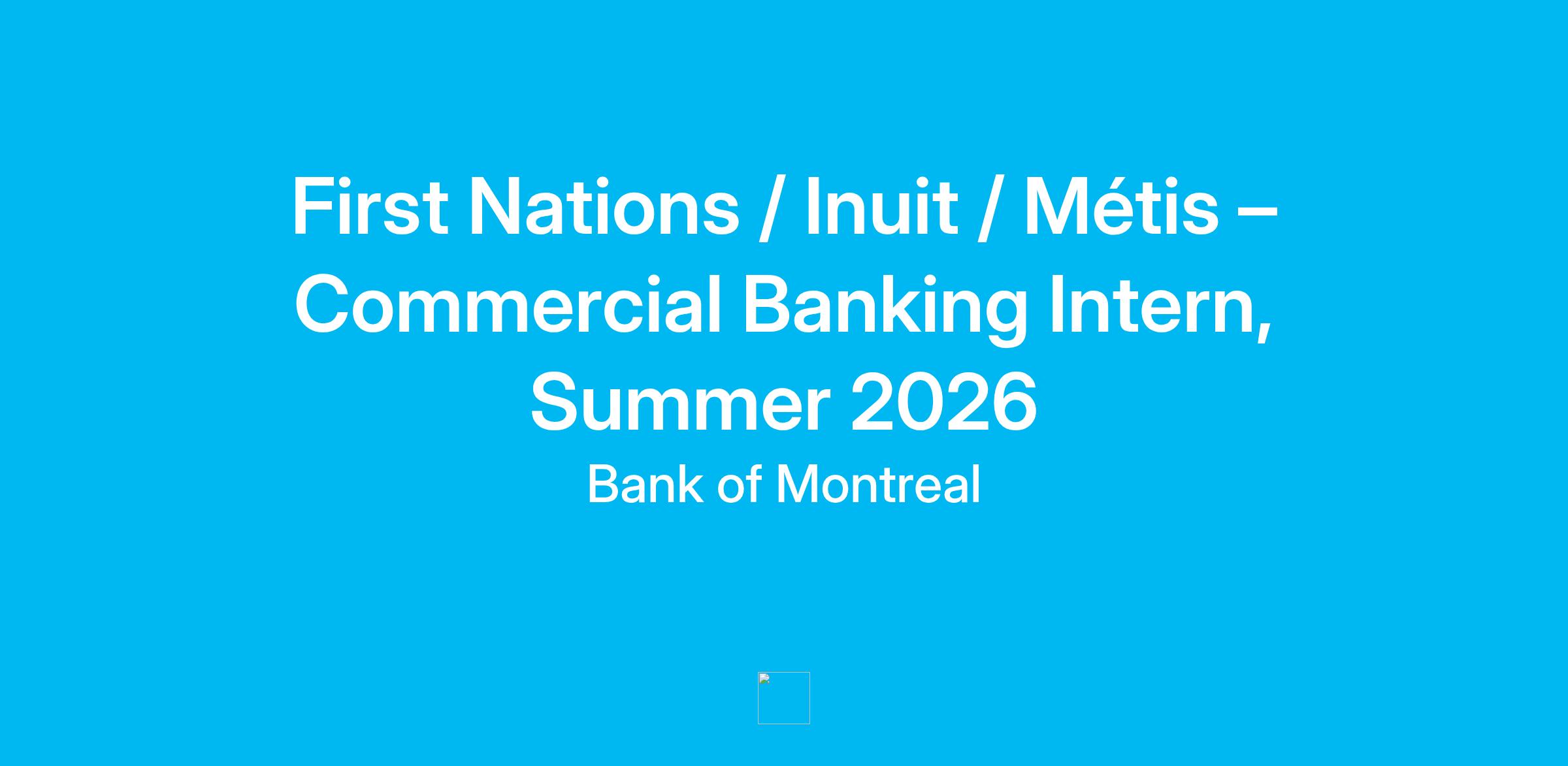 First Nations / Inuit / Métis – Commercial Banking Intern, Summer 2026

Bank of Montreal